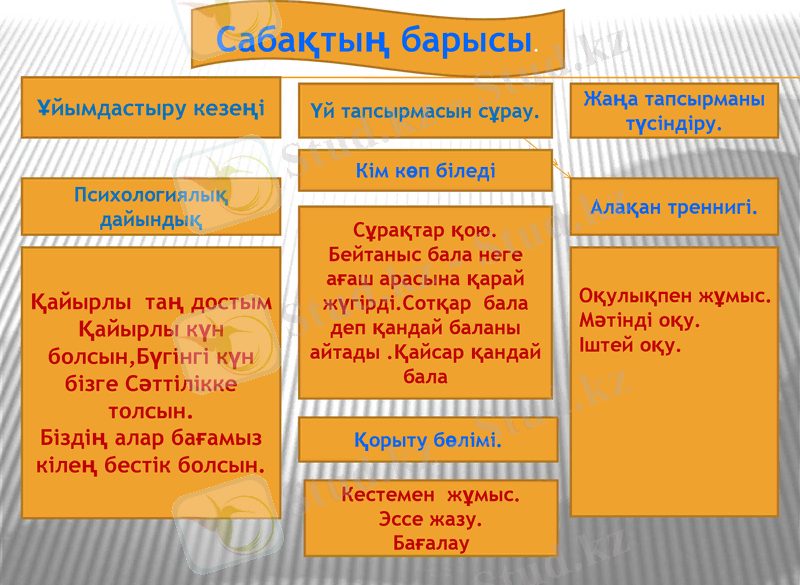 Сабақтың барысы.

Ұйымдастыру кезеңі

Психологиялық дайындық

Қайырлы таң достым Қайырлы күн болсын,Бүгінгі күн бізге Сәттілікке толсын. Біздің алар бағамыз кілең бестік болсын.

Үй тапсырмасын сұрау.

Кім көп біледі

Сұрақтар қою. Бейтаныс бала неге ағаш арасына қарай жүгірді.Сотқар бала деп қандай баланы айтады .Қайсар қандай бала

Қорыту бөлімі.

Кестемен жұмыс. Эссе жазу. Бағалау

Жаңа тапсырманы түсіндіру.

Алақан треннигі.

Оқулықпен жұмыс. Мәтінді оқу. Іштей оқу.

Stud.kz